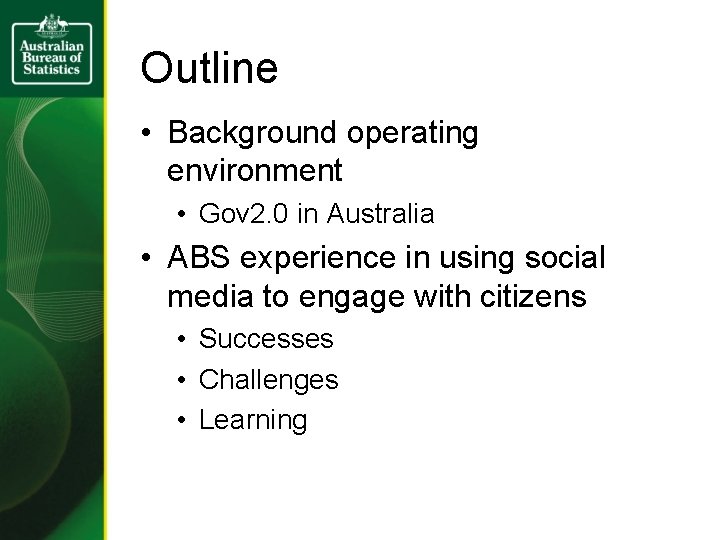 Australian Bureau of Statistics

Outline

• Background operating environment
  • Gov2.0 in Australia
• ABS experience in using social media to engage with citizens
  • Successes
  • Challenges
  • Learning